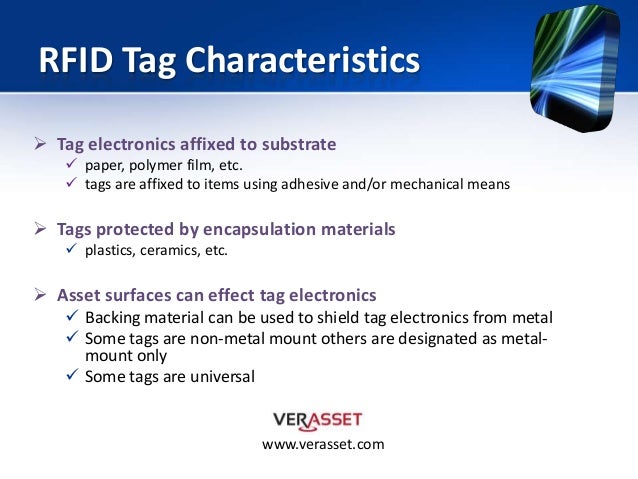 RFID Tag Characteristics

➢ Tag electronics affixed to substrate
✓ paper, polymer film, etc.
✓ tags are affixed to items using adhesive and/or mechanical means

➢ Tags protected by encapsulation materials
✓ plastics, ceramics, etc.

➢ Asset surfaces can effect tag electronics
✓ Backing material can be used to shield tag electronics from metal
✓ Some tags are non-metal mount others are designated as metal-mount only
✓ Some tags are universal

VERASSET
www.verasset.com